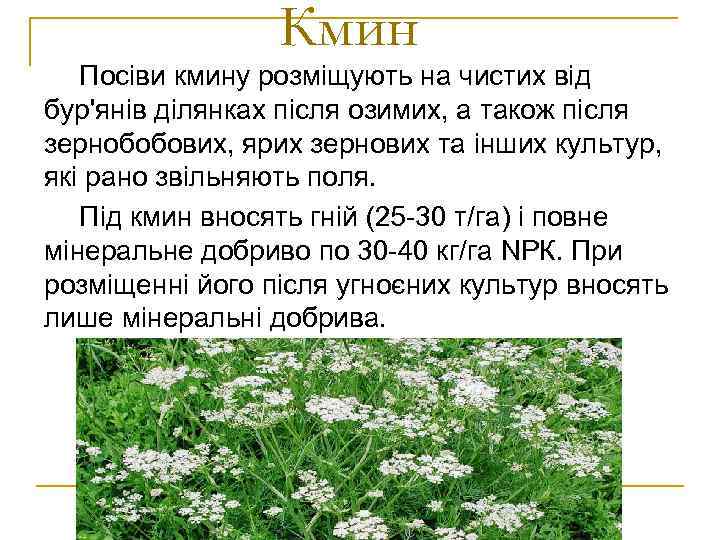 Кмин

Посіви кмину розміщують на чистих від бур'янів ділянках після озимих, а також після зернобобових, ярих зернових та інших культур, які рано звільняють поля.

Під кмин вносять гній (25-30 т/га) і повне мінеральне добриво по 30-40 кг/га NPK. При розміщенні його після угноєних культур вносять лише мінеральні добрива.